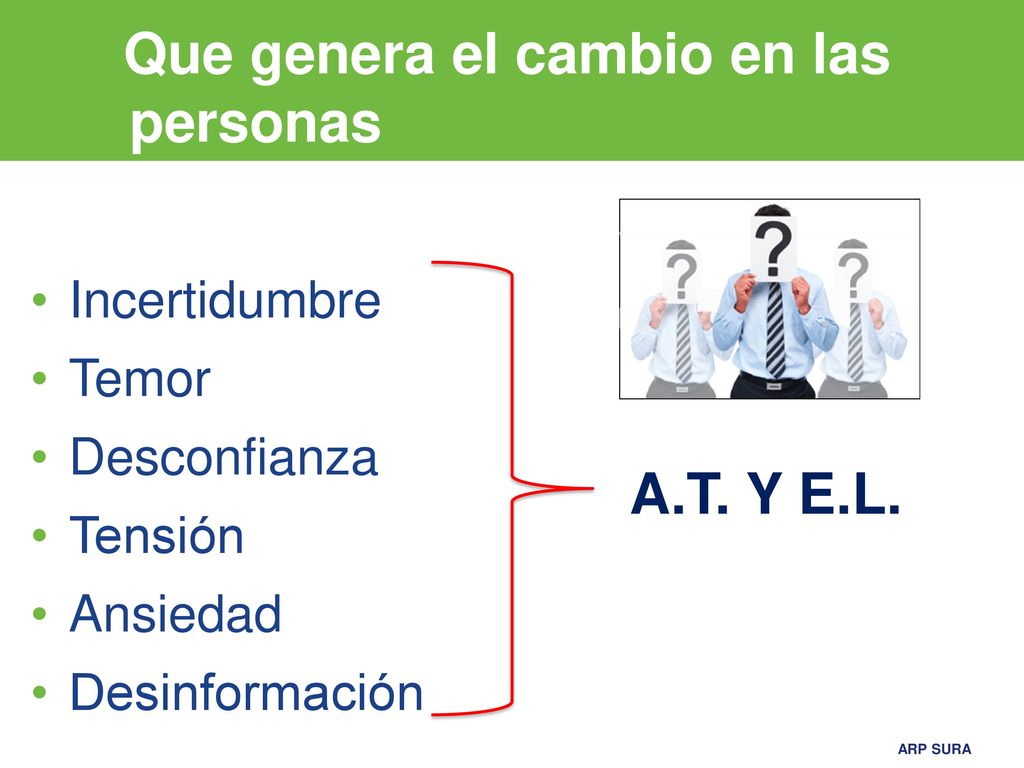 Que genera el cambio en las personas

• Incertidumbre
• Temor
• Desconfianza
• Tensión
• Ansiedad
• Desinformación

?
?
?

A.T. Y E.L.

ARP SURA